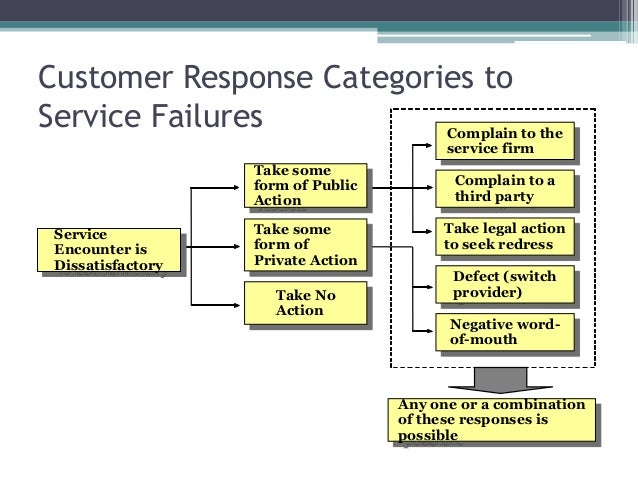 Customer Response Categories to Service Failures

Service Encounter is Dissatisfactory

Take some form of Public Action

Take some form of Private Action

Take No Action

Complain to the service firm

Complain to a third party

Take legal action to seek redress

Defect (switch provider)

Negative word-of-mouth

Any one or a combination of these responses is possible